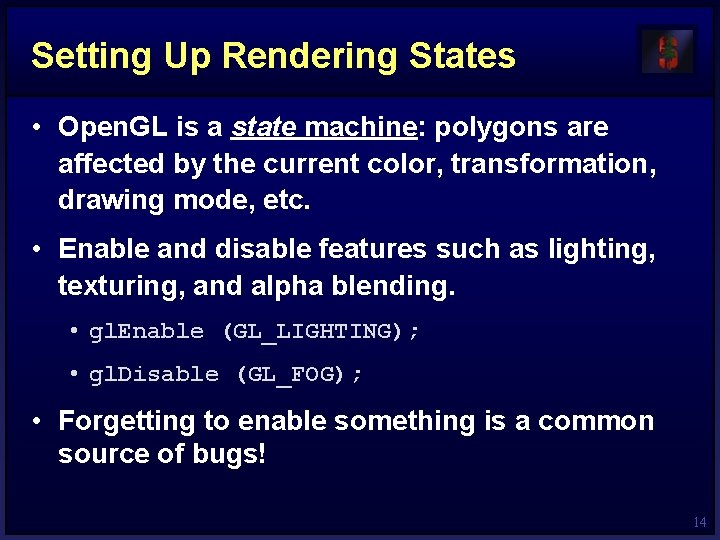 Setting Up Rendering States

• OpenGL is a state machine: polygons are affected by the current color, transformation, drawing mode, etc.

• Enable and disable features such as lighting, texturing, and alpha blending.

• glEnable (GL_LIGHTING);

• glDisable (GL_FOG);

• Forgetting to enable something is a common source of bugs!

14